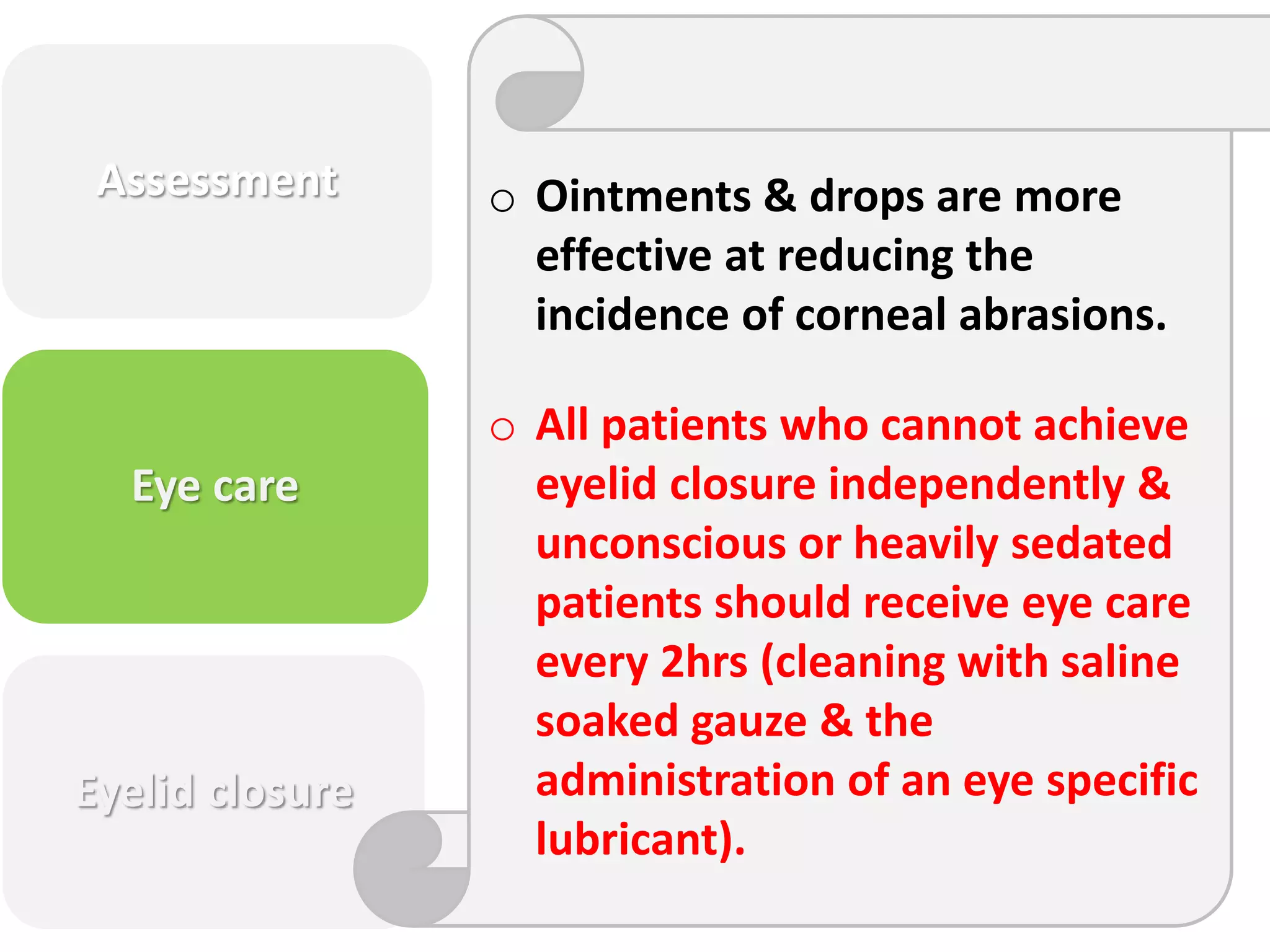 Assessment

Eye care

Eyelid closure

○ Ointments & drops are more effective at reducing the incidence of corneal abrasions.

○ All patients who cannot achieve eyelid closure independently & unconscious or heavily sedated patients should receive eye care every 2hrs (cleaning with saline soaked gauze & the administration of an eye specific lubricant).